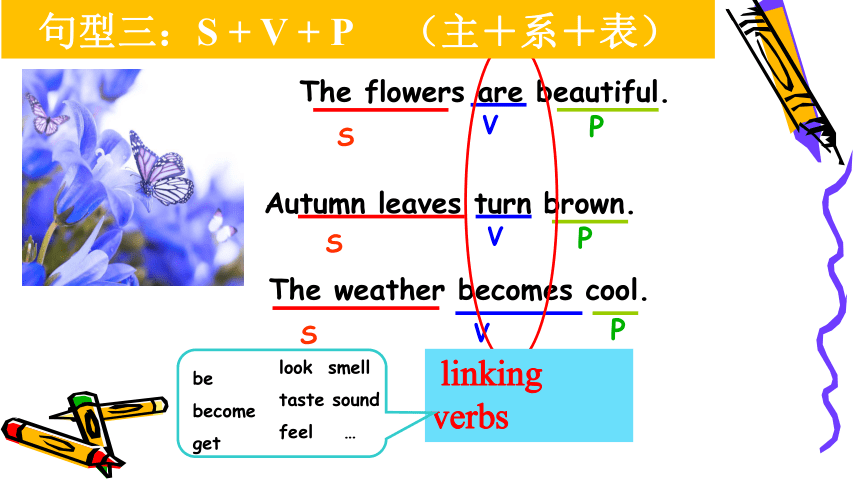 句型三：S + V + P （主＋系＋表）

The flowers are beautiful.
S V P

Autumn leaves turn brown.
S V P

The weather becomes cool.
S V P

be
become
get
look smell
taste sound
feel …

linking verbs